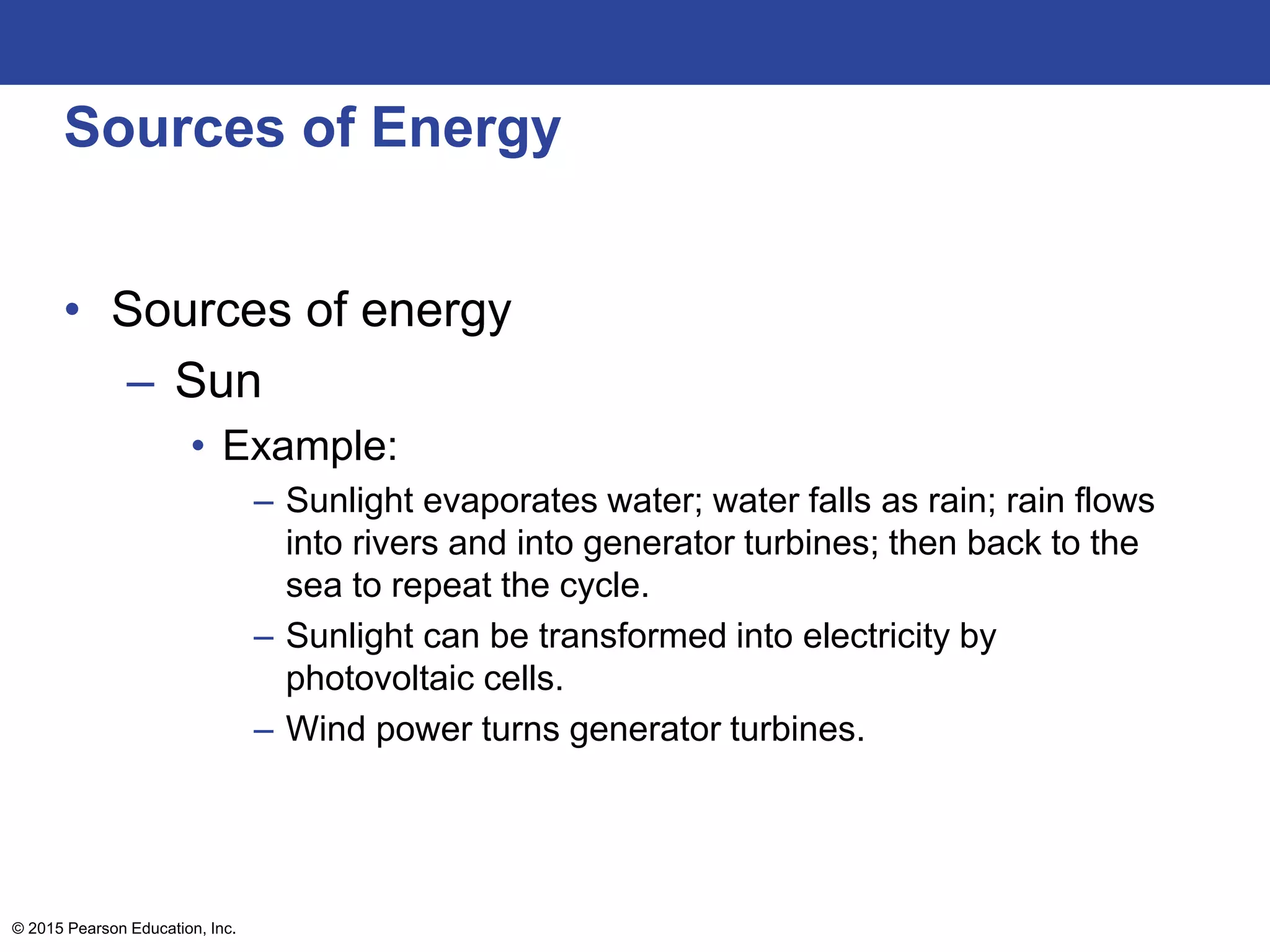 Sources of Energy

• Sources of energy
– Sun
• Example:
– Sunlight evaporates water; water falls as rain; rain flows into rivers and into generator turbines; then back to the sea to repeat the cycle.
– Sunlight can be transformed into electricity by photovoltaic cells.
– Wind power turns generator turbines.

© 2015 Pearson Education, Inc.